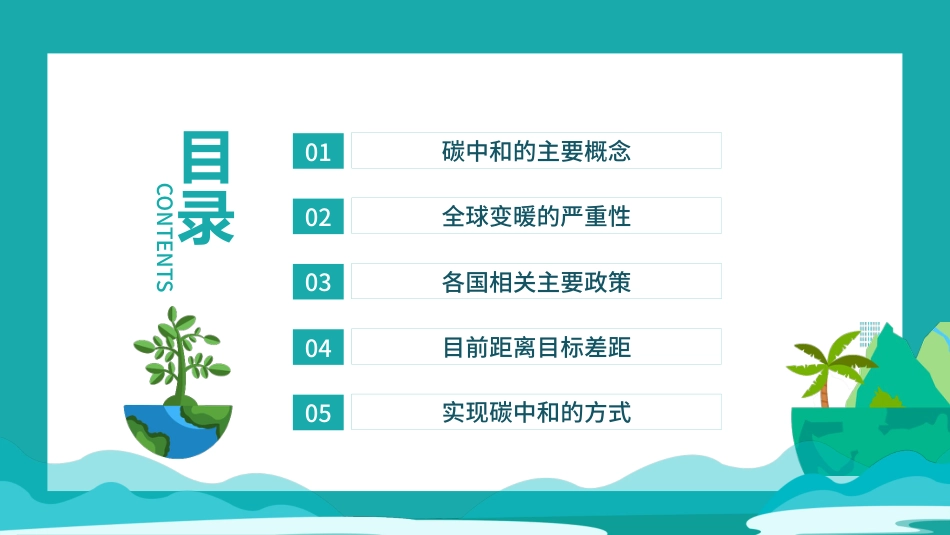 目录

CONTENTS

01 碳中和的主要概念

02 全球变暖的严重性

03 各国相关主要政策

04 目前距离目标差距

05 实现碳中和的方式